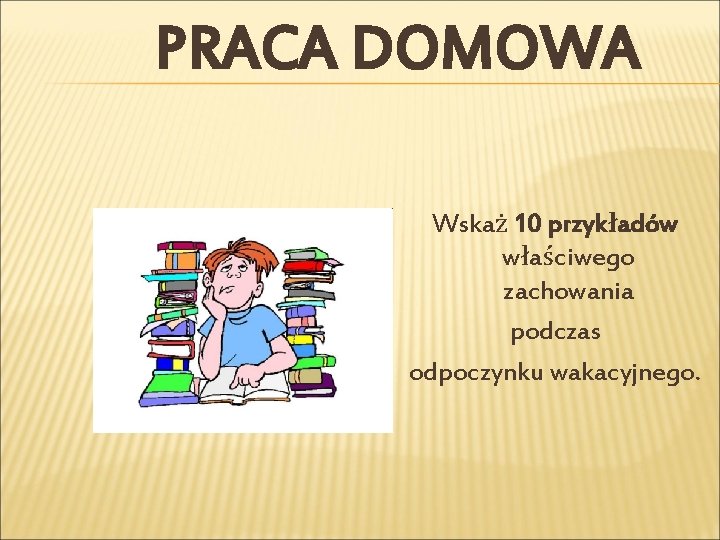 PRACA DOMOWA

Wskaż 10 przykładów właściwego zachowania podczas odpoczynku wakacyjnego.